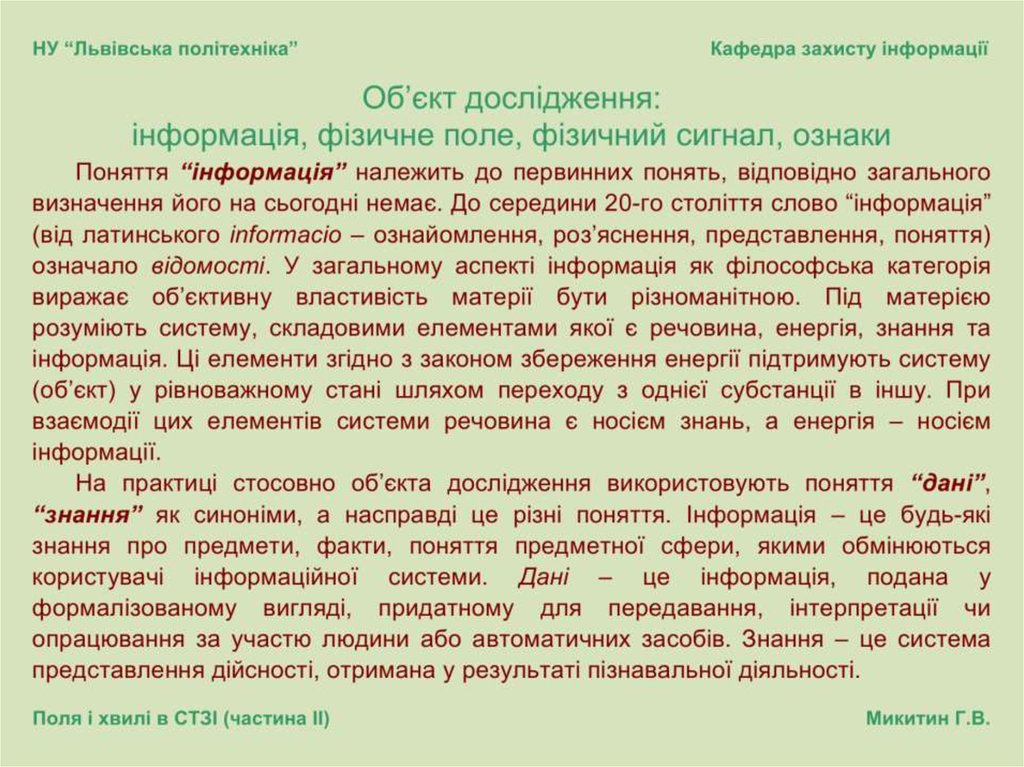 НУ “Львівська політехніка”

Кафедра захисту інформації

Об’єкт дослідження:
інформація, фізичне поле, фізичний сигнал, ознаки

Поняття “інформація” належить до первинних понять, відповідно загального визначення його на сьогодні немає. До середини 20-го століття слово “інформація” (від латинського informacio – ознайомлення, роз’яснення, представлення, поняття) означало відомості. У загальному аспекті інформація як філософська категорія виражає об’єктивну властивість матерії бути різноманітною. Під матерією розуміють систему, складовими елементами якої є речовина, енергія, знання та інформація. Ці елементи згідно з законом збереження енергії підтримують систему (об’єкт) у рівноважному стані шляхом переходу з однієї субстанції в іншу. При взаємодії цих елементів системи речовина є носієм знань, а енергія – носієм інформації.

На практиці стосовно об’єкта дослідження використовують поняття “дані”, “знання” як синоніми, а насправді це різні поняття. Інформація – це будь-які знання про предмети, факти, поняття предметної сфери, якими обмінюються користувачі інформаційної системи. Дані – це інформація, подана у формалізованому вигляді, придатному для передавання, інтерпретації чи опрацювання за участю людини або автоматичних засобів. Знання – це система представлення дійсності, отримана у результаті пізнавальної діяльності.

Поля і хвилі в СТЗІ (частина II)

Микитин Г.В.